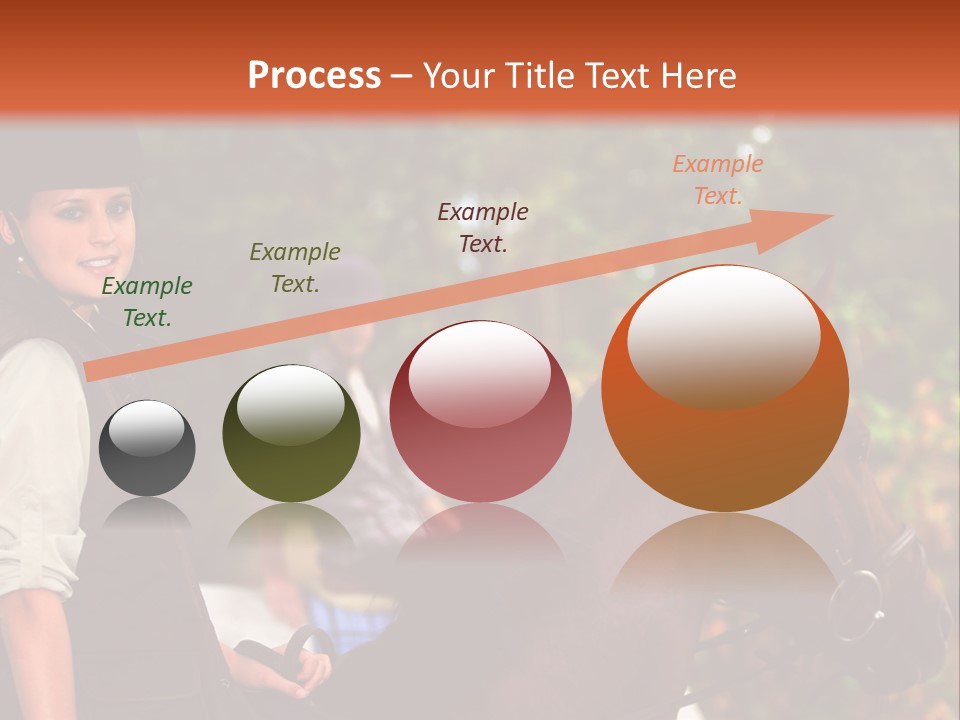 Process – Your Title Text Here

Example Text.

Example Text.

Example Text.

Example Text.